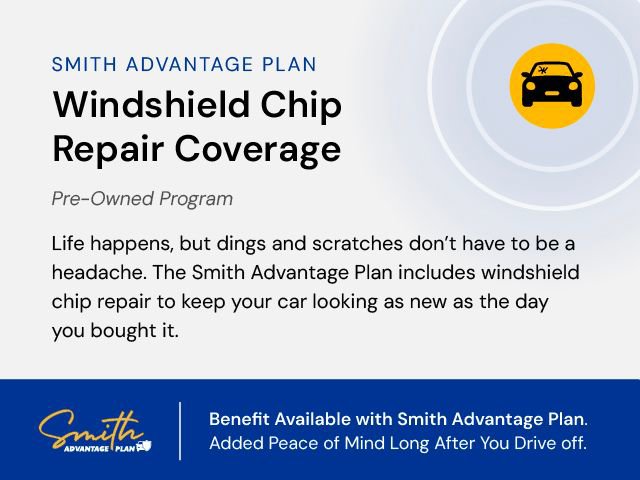 SMITH ADVANTAGE PLAN

Windshield Chip Repair Coverage

Pre-Owned Program

Life happens, but dings and scratches don't have to be a headache. The Smith Advantage Plan includes windshield chip repair to keep your car looking as new as the day you bought it.

Smith ADVANTAGE PLAN

Benefit Available with Smith Advantage Plan.
Added Peace of Mind Long After You Drive off.